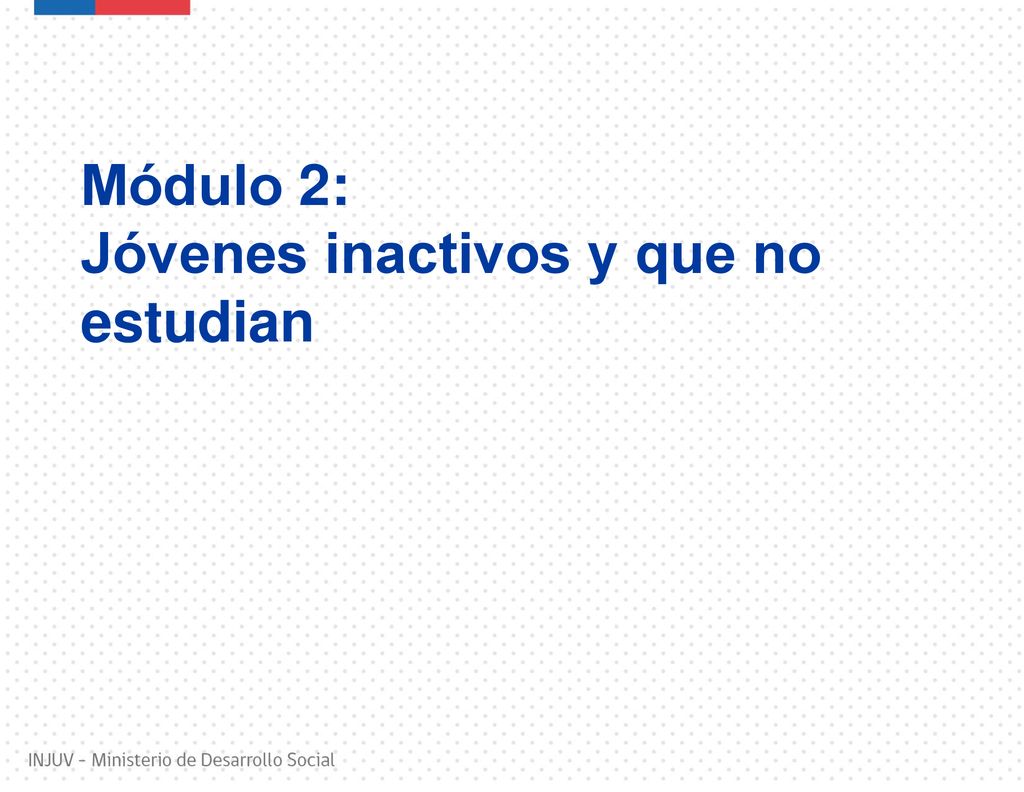 Módulo 2:
Jóvenes inactivos y que no estudian

INJUV - Ministerio de Desarrollo Social